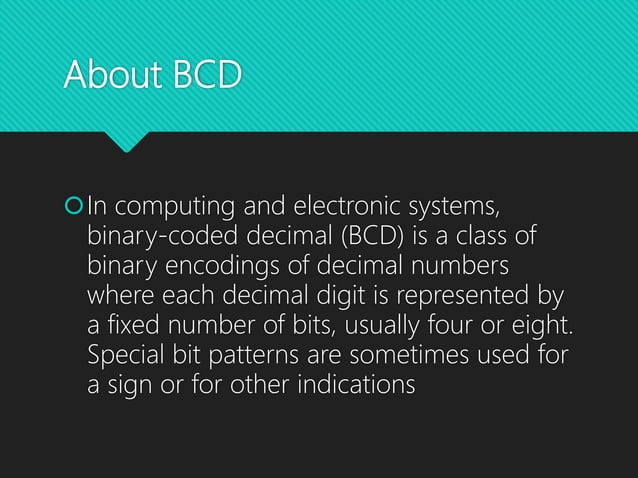 About BCD

In computing and electronic systems, binary-coded decimal (BCD) is a class of binary encodings of decimal numbers where each decimal digit is represented by a fixed number of bits, usually four or eight. Special bit patterns are sometimes used for a sign or for other indications